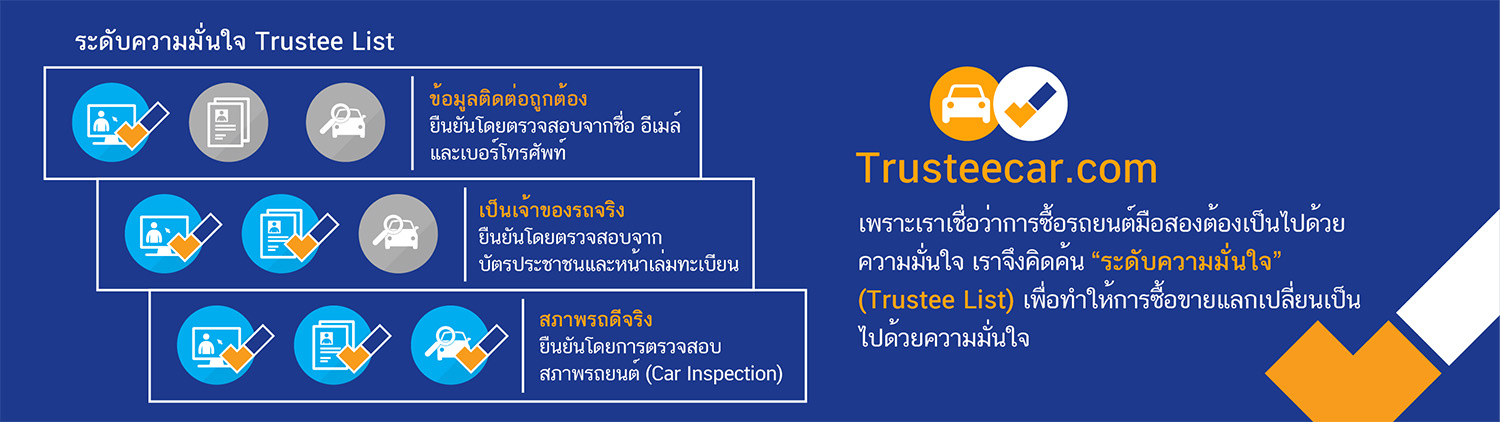 ระดับความมั่นใจ Trustee List

ข้อมูลติดต่อถูกต้อง
ยืนยันโดยตรวจสอบจากชื่อ อีเมล์ และเบอร์โทรศัพท์

เป็นเจ้าของรถจริง
ยืนยันโดยตรวจสอบจาก บัตรประชาชนและหน้าเล่มทะเบียน

สภาพรถดีจริง
ยืนยันโดยการตรวจสอบ สภาพรถยนต์ (Car Inspection)

Trusteecar.com

เพราะเราเชื่อว่าการซื้อรถยนต์มือสองต้องเป็นไปด้วยความมั่นใจ เราจึงคิดค้น "ระดับความมั่นใจ" (Trustee List) เพื่อทำให้การซื้อขายแลกเปลี่ยนเป็นไปด้วยความมั่นใจ